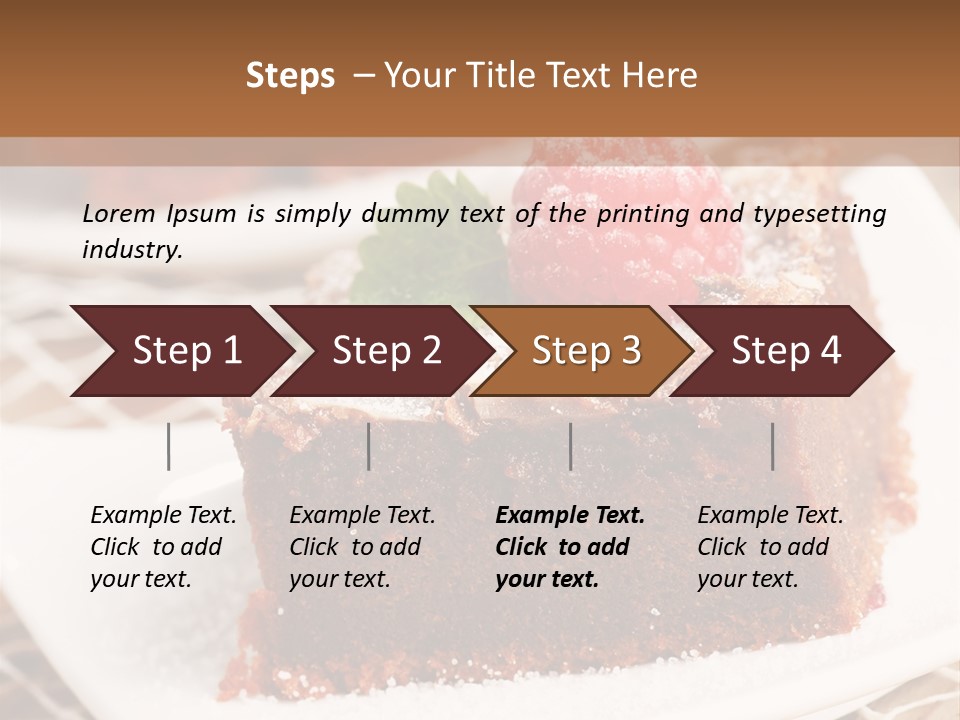 Steps – Your Title Text Here

Lorem Ipsum is simply dummy text of the printing and typesetting industry.

Step 1

Step 2

Step 3

Step 4

Example Text. Click to add your text.

Example Text. Click to add your text.

Example Text. Click to add your text.

Example Text. Click to add your text.